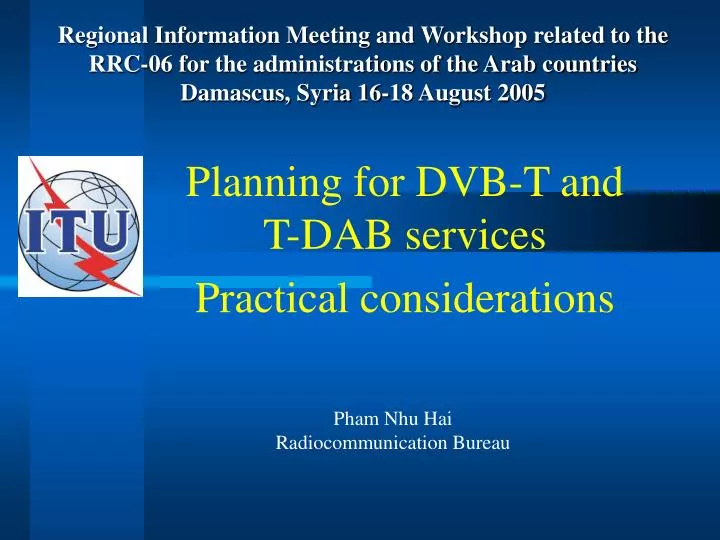 Regional Information Meeting and Workshop related to the RRC-06 for the administrations of the Arab countries
Damascus, Syria 16-18 August 2005

ITU

Planning for DVB-T and T-DAB services

Practical considerations

Pham Nhu Hai
Radiocommunication Bureau